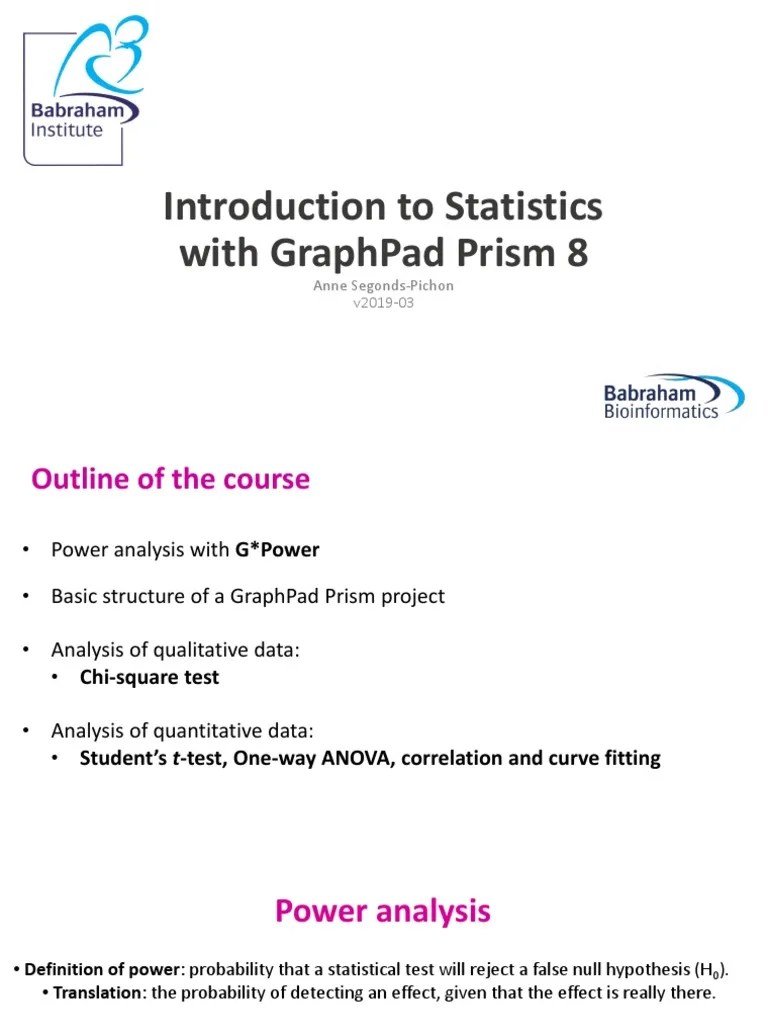 Babraham Institute

Introduction to Statistics with GraphPad Prism 8

Anne Segonds-Pichon
v2019-03

Babraham Bioinformatics

Outline of the course

• Power analysis with G*Power

• Basic structure of a GraphPad Prism project

• Analysis of qualitative data:
• Chi-square test

• Analysis of quantitative data:
• Student's t-test, One-way ANOVA, correlation and curve fitting

Power analysis

• Definition of power: probability that a statistical test will reject a false null hypothesis ($H_0$).
• Translation: the probability of detecting an effect, given that the effect is really there.